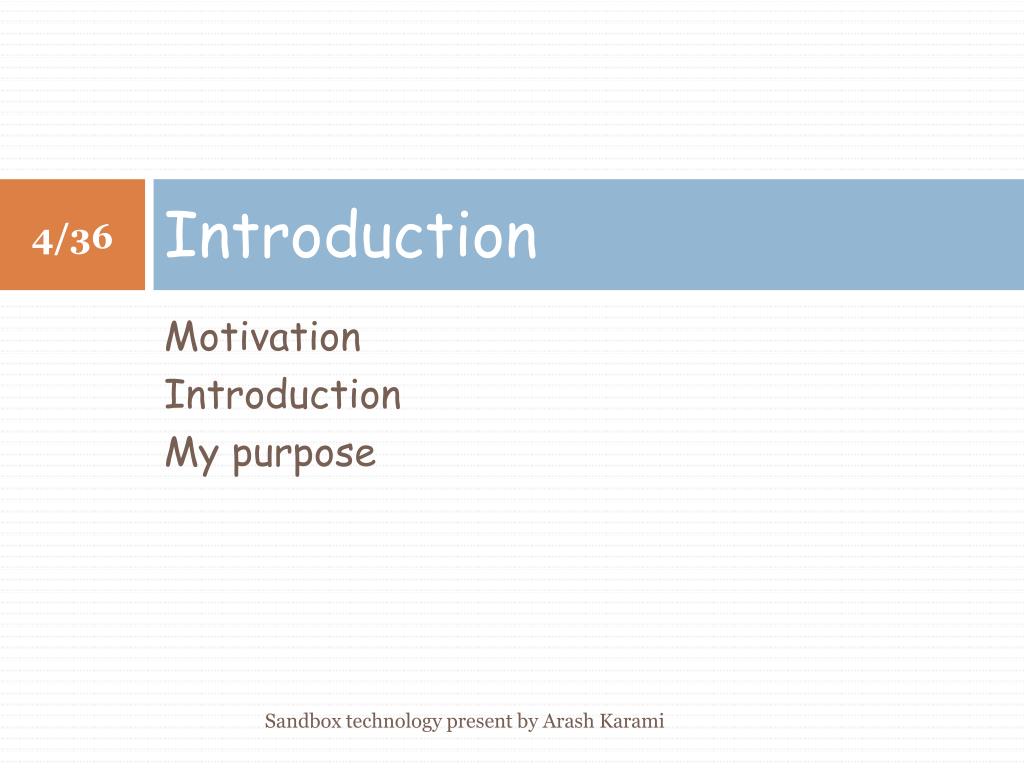 4/36

Introduction

Motivation
Introduction
My purpose

Sandbox technology present by Arash Karami